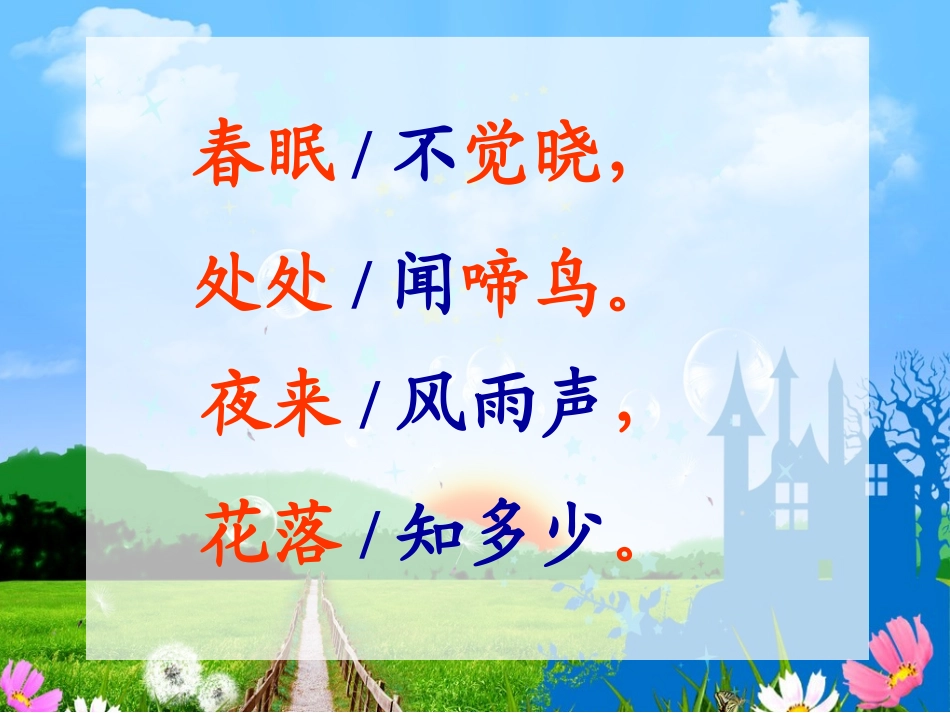 春眠 / 不觉晓，

处处 / 闻啼鸟。

夜来 / 风雨声，

花落 / 知多少。